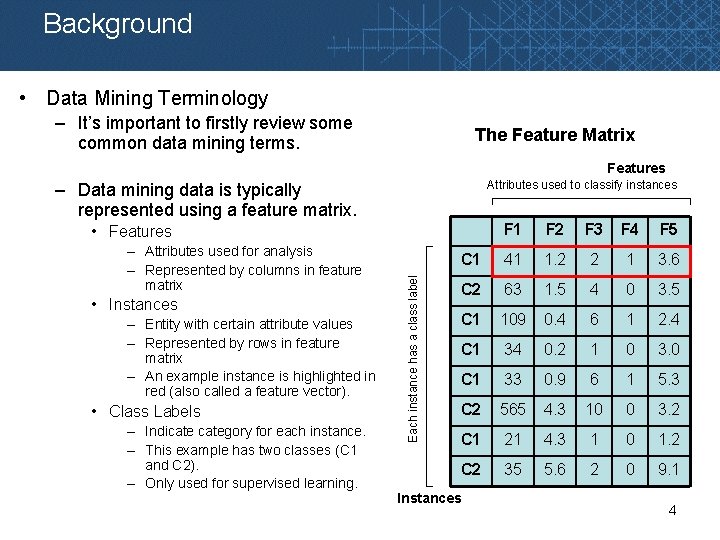 Background

• Data Mining Terminology
– It's important to firstly review some common data mining terms.

– Data mining data is typically represented using a feature matrix.
• Features
– Attributes used for analysis
– Represented by columns in feature matrix
• Instances
– Entity with certain attribute values
– Represented by rows in feature matrix
– An example instance is highlighted in red (also called a feature vector).
• Class Labels
– Indicate category for each instance.
– This example has two classes (C1 and C2).
– Only used for supervised learning.

The Feature Matrix

Features
Attributes used to classify instances

Each instance has a class label

| | F1 | F2 | F3 | F4 | F5 |
|---|---|---|---|---|---|
| C1 | 41 | 1.2 | 2 | 1 | 3.6 |
| C2 | 63 | 1.5 | 4 | 0 | 3.5 |
| C1 | 109 | 0.4 | 6 | 1 | 2.4 |
| C1 | 34 | 0.2 | 1 | 0 | 3.0 |
| C1 | 33 | 0.9 | 6 | 1 | 5.3 |
| C2 | 565 | 4.3 | 10 | 0 | 3.2 |
| C1 | 21 | 4.3 | 1 | 0 | 1.2 |
| C2 | 35 | 5.6 | 2 | 0 | 9.1 |

Instances

4